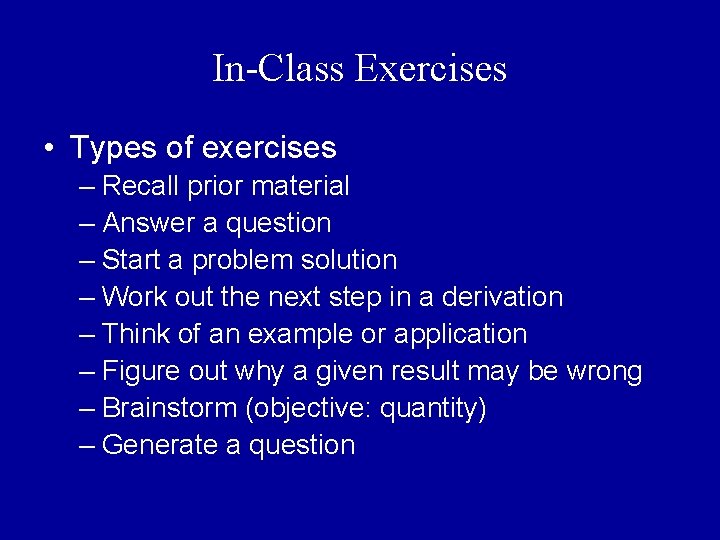 In-Class Exercises

• Types of exercises
– Recall prior material
– Answer a question
– Start a problem solution
– Work out the next step in a derivation
– Think of an example or application
– Figure out why a given result may be wrong
– Brainstorm (objective: quantity)
– Generate a question